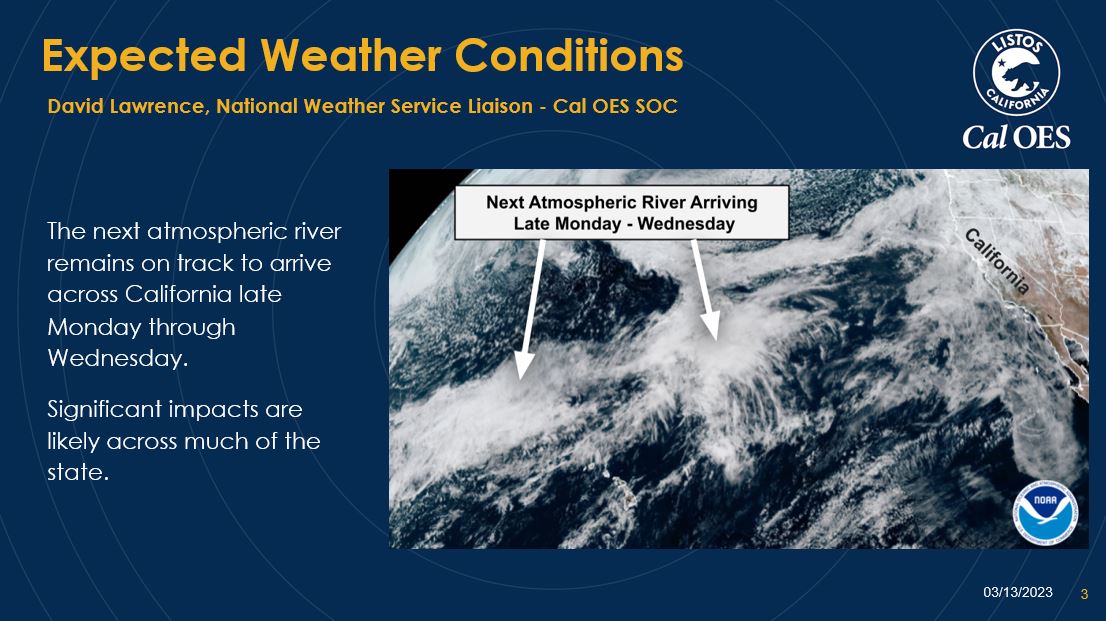 Expected Weather Conditions

David Lawrence, National Weather Service Liaison - Cal OES SOC

LISTOS CALIFORNIA

Cal OES

The next atmospheric river remains on track to arrive across California late Monday through Wednesday.

Significant impacts are likely across much of the state.

Next Atmospheric River Arriving Late Monday - Wednesday

California

NOAA

03/13/2023

3